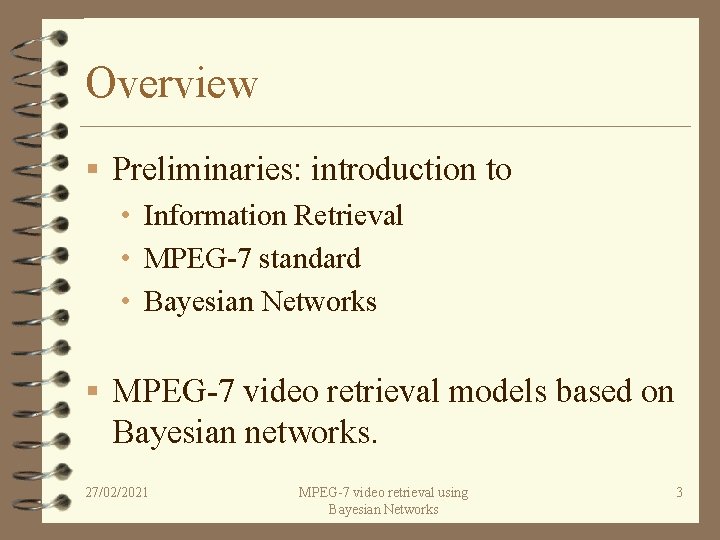 Overview

▪ Preliminaries: introduction to
• Information Retrieval
• MPEG-7 standard
• Bayesian Networks

▪ MPEG-7 video retrieval models based on Bayesian networks.

27/02/2021

MPEG-7 video retrieval using Bayesian Networks

3